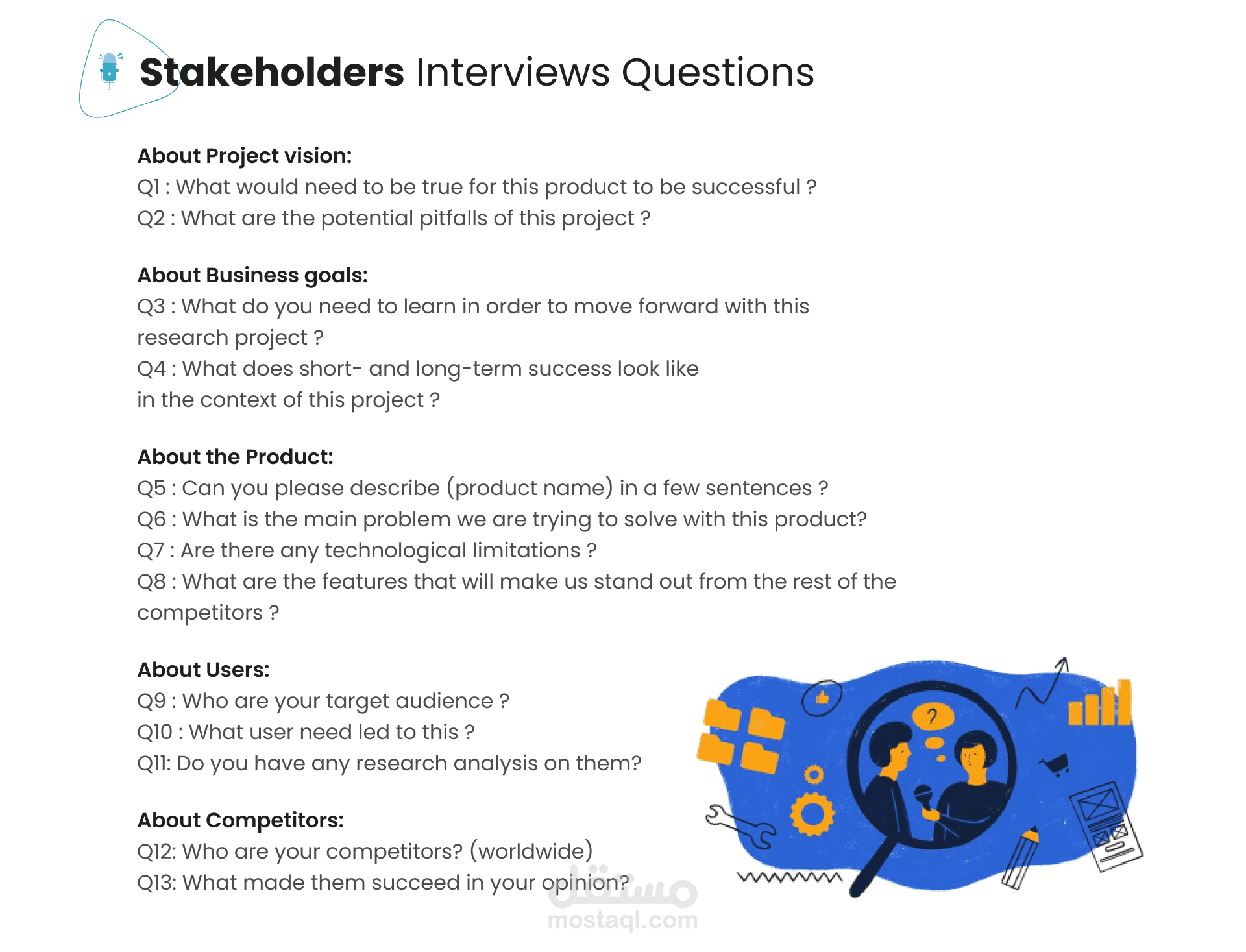 Stakeholders Interviews Questions

About Project vision:
Q1 : What would need to be true for this product to be successful ?
Q2 : What are the potential pitfalls of this project ?

About Business goals:
Q3 : What do you need to learn in order to move forward with this research project ?
Q4 : What does short- and long-term success look like in the context of this project ?

About the Product:
Q5 : Can you please describe (product name) in a few sentences ?
Q6 : What is the main problem we are trying to solve with this product?
Q7 : Are there any technological limitations ?
Q8 : What are the features that will make us stand out from the rest of the competitors ?

About Users:
Q9 : Who are your target audience ?
Q10 : What user need led to this ?
Q11: Do you have any research analysis on them?

About Competitors:
Q12: Who are your competitors? (worldwide)
Q13: What made them succeed in your opinion?

?

مستقل
mostaql.com